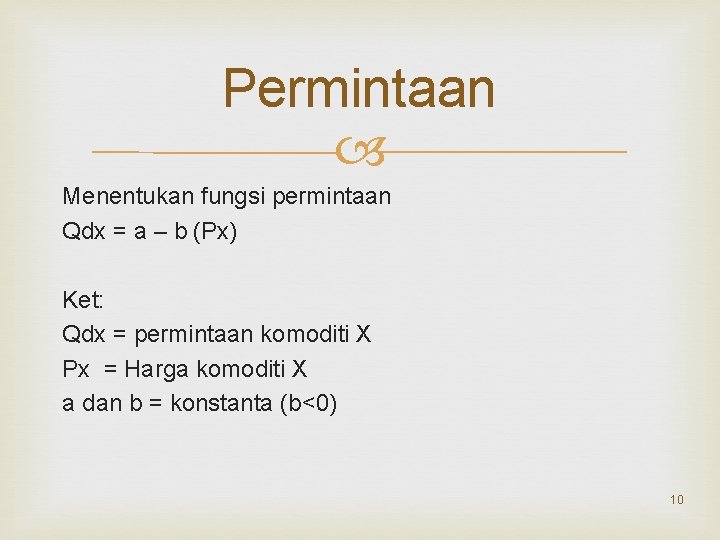 Permintaan

Menentukan fungsi permintaan
Qdx = a – b (Px)

Ket:
Qdx = permintaan komoditi X
Px = Harga komoditi X
a dan b = konstanta (b<0)

10